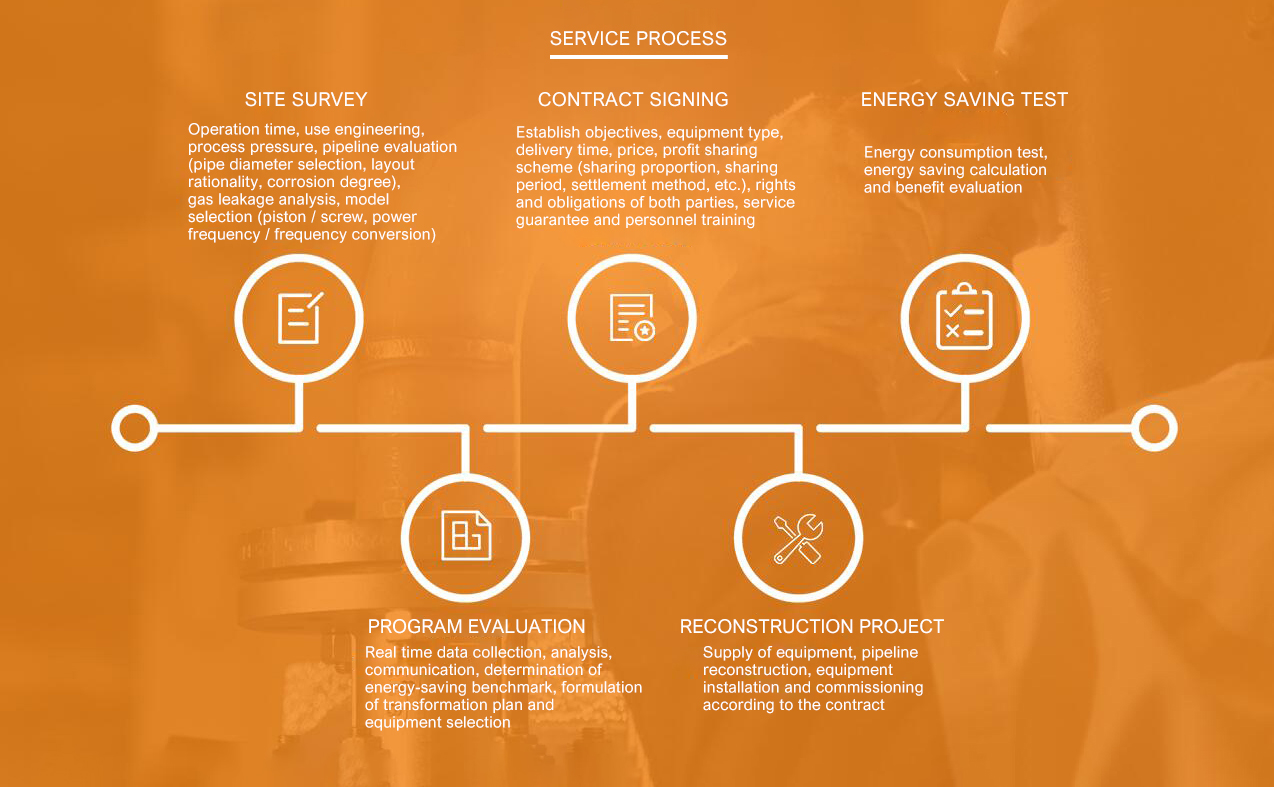 SERVICE PROCESS

SITE SURVEY

Operation time, use engineering, process pressure, pipeline evaluation (pipe diameter selection, layout rationality, corrosion degree), gas leakage analysis, model selection (piston / screw, power frequency / frequency conversion)

CONTRACT SIGNING

Establish objectives, equipment type, delivery time, price, profit sharing scheme (sharing proportion, sharing period, settlement method, etc.), rights and obligations of both parties, service guarantee and personnel training

ENERGY SAVING TEST

Energy consumption test, energy saving calculation and benefit evaluation

PROGRAM EVALUATION

Real time data collection, analysis, communication, determination of energy-saving benchmark, formulation of transformation plan and equipment selection

RECONSTRUCTION PROJECT

Supply of equipment, pipeline reconstruction, equipment installation and commissioning according to the contract